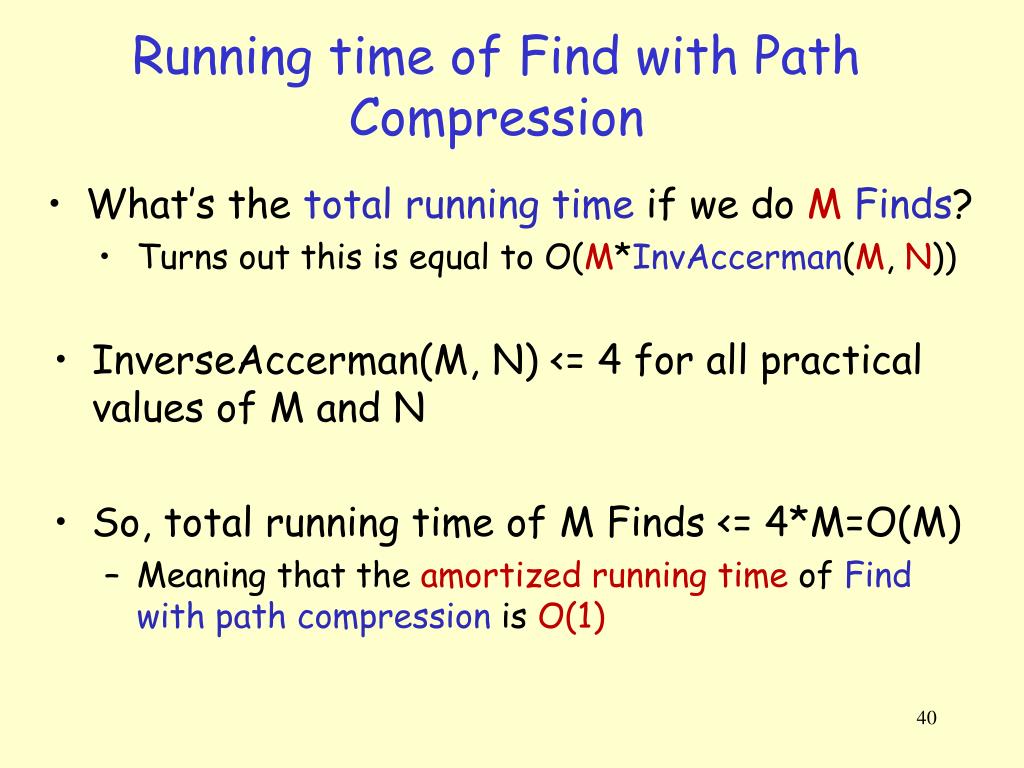 Running time of Find with Path Compression

• What's the total running time if we do M Finds?
  • Turns out this is equal to O(M*InvAccerman(M, N))

• InverseAccerman(M, N) <= 4 for all practical values of M and N

• So, total running time of M Finds <= 4*M=O(M)
  – Meaning that the amortized running time of Find with path compression is O(1)

40